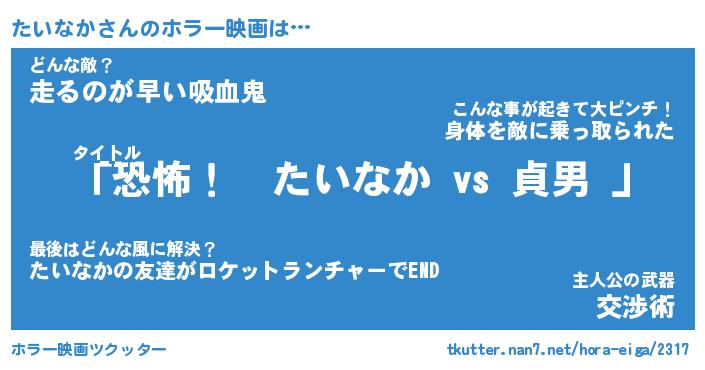 たいなかさんのホラー映画は…

どんな敵？
走るのが早い吸血鬼

こんな事が起きて大ピンチ！
身体を敵に乗っ取られた

タイトル
「恐怖！　たいなか vs 貞男 」

最後はどんな風に解決？
たいなかの友達がロケットランチャーでEND

主人公の武器
交渉術

ホラー映画ツクッター

tkutter.nan7.net/hora-eiga/2317